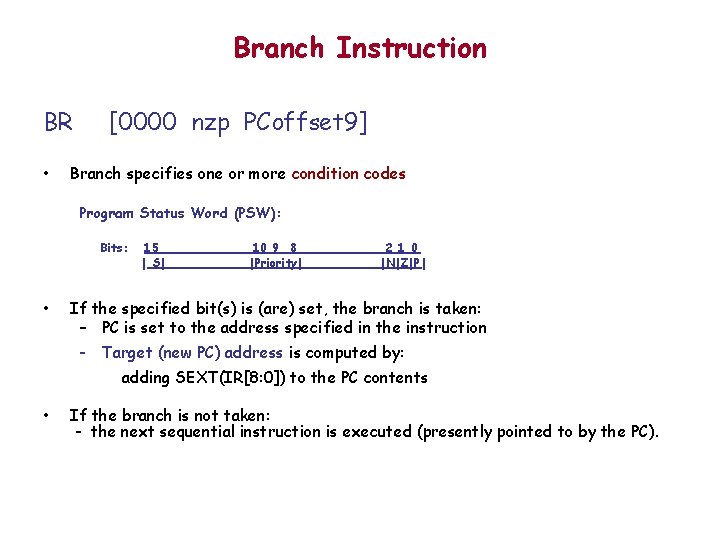 Branch Instruction

BR [0000 nzp PCoffset9]

• Branch specifies one or more condition codes

Program Status Word (PSW):

Bits: 15 10 9 8 2 1 0
| S| |Priority| |N|Z|P|

• If the specified bit(s) is (are) set, the branch is taken:
– PC is set to the address specified in the instruction
– Target (new PC) address is computed by:
adding SEXT(IR[8:0]) to the PC contents

• If the branch is not taken:
- the next sequential instruction is executed (presently pointed to by the PC).